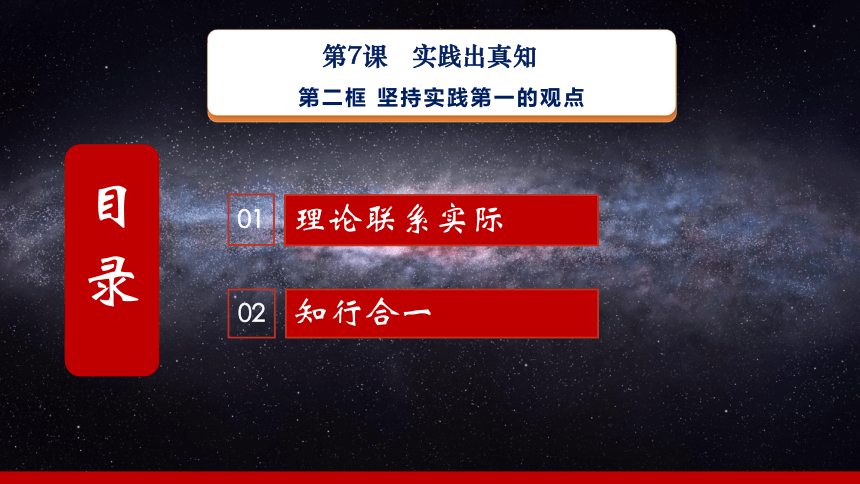 第7课　实践出真知

第二框 坚持实践第一的观点

目录

01 理论联系实际

02 知行合一